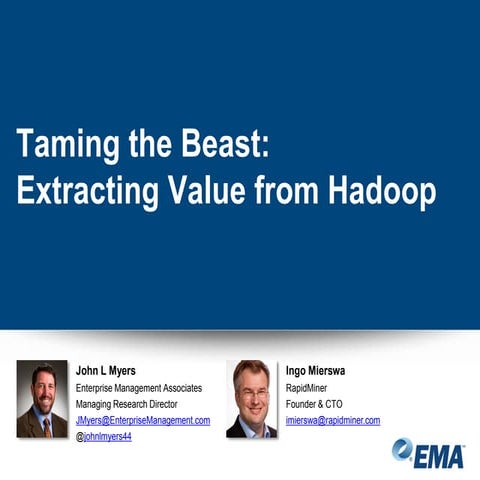 Taming the Beast:
Extracting Value from Hadoop

John L Myers
Enterprise Management Associates
Managing Research Director
JMyers@EnterpriseManagement.com
@johnlmyers44

Ingo Mierswa
RapidMiner
Founder & CTO
imierswa@rapidminer.com

EMA